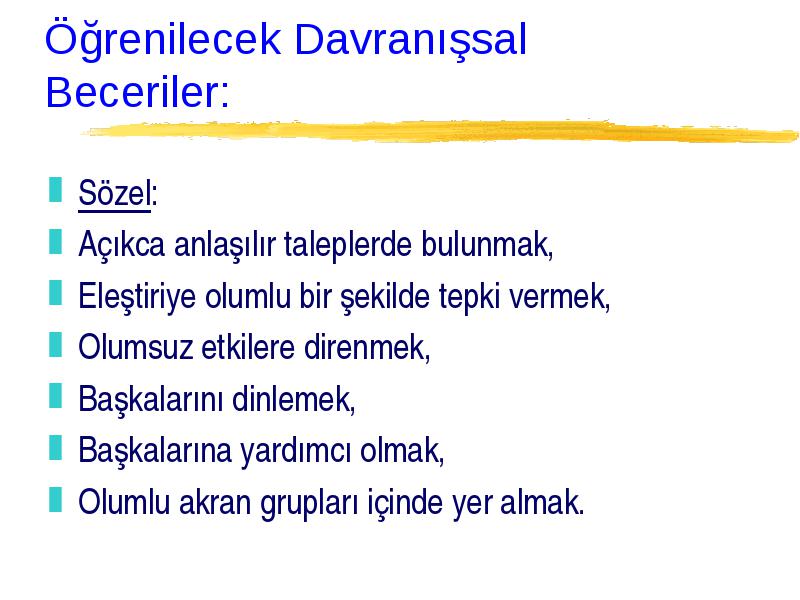 Öğrenilecek Davranışsal Beceriler:

Sözel:
Açıkca anlaşılır taleplerde bulunmak,
Eleştiriye olumlu bir şekilde tepki vermek,
Olumsuz etkilere direnmek,
Başkalarını dinlemek,
Başkalarına yardımcı olmak,
Olumlu akran grupları içinde yer almak.